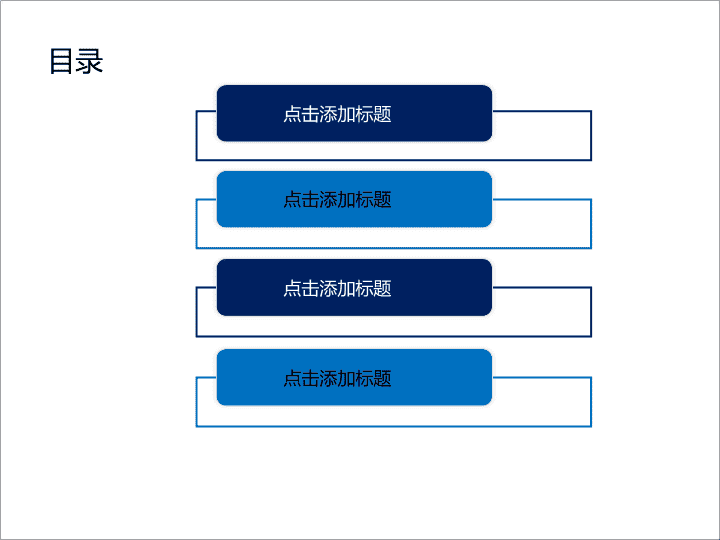 目录

点击添加标题

点击添加标题

点击添加标题

点击添加标题